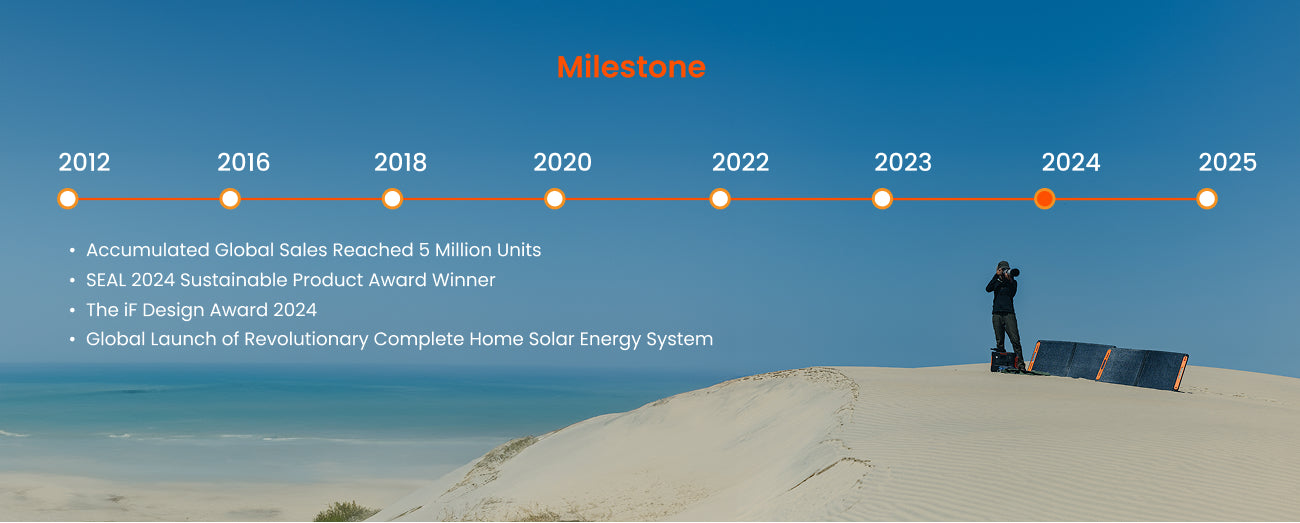 Milestone

2012 2016 2018 2020 2022 2023 2024 2025

• Accumulated Global Sales Reached 5 Million Units
• SEAL 2024 Sustainable Product Award Winner
• The iF Design Award 2024
• Global Launch of Revolutionary Complete Home Solar Energy System